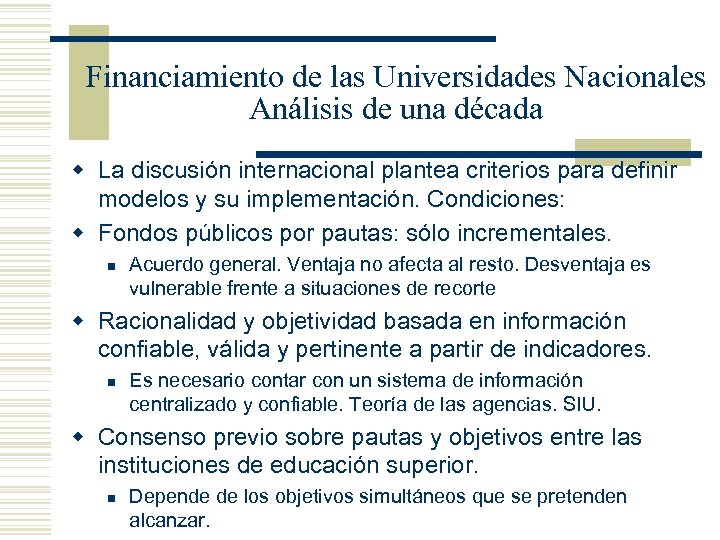 Financiamiento de las Universidades Nacionales
Análisis de una década

- La discusión internacional plantea criterios para definir modelos y su implementación. Condiciones:
- Fondos públicos por pautas: sólo incrementales.
  - Acuerdo general. Ventaja no afecta al resto. Desventaja es vulnerable frente a situaciones de recorte
- Racionalidad y objetividad basada en información confiable, válida y pertinente a partir de indicadores.
  - Es necesario contar con un sistema de información centralizado y confiable. Teoría de las agencias. SIU.
- Consenso previo sobre pautas y objetivos entre las instituciones de educación superior.
  - Depende de los objetivos simultáneos que se pretenden alcanzar.